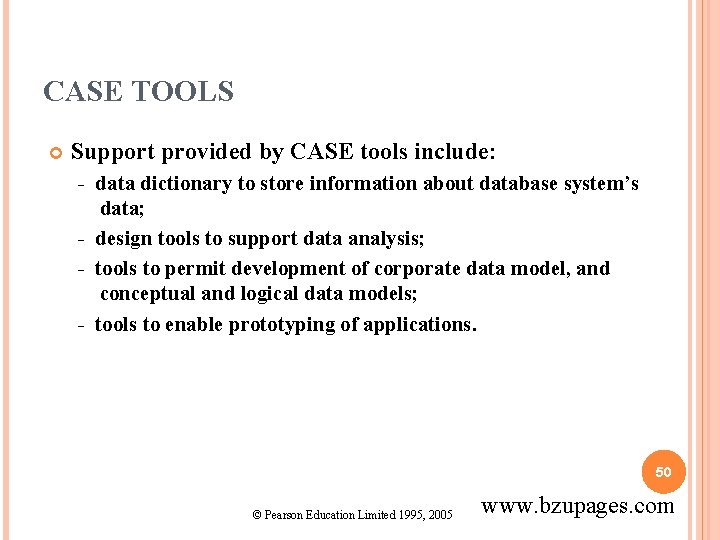 CASE TOOLS

Support provided by CASE tools include:

- data dictionary to store information about database system's data;

- design tools to support data analysis;

- tools to permit development of corporate data model, and conceptual and logical data models;

- tools to enable prototyping of applications.

50

© Pearson Education Limited 1995, 2005

www.bzupages.com